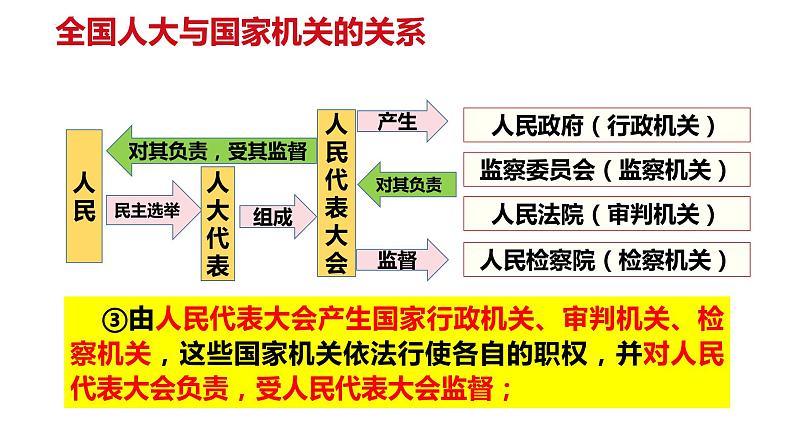 全国人大与国家机关的关系

人民

对其负责，受其监督

民主选举

人大代表

组成

人民代表大会

产生

对其负责

监督

人民政府（行政机关）

监察委员会（监察机关）

人民法院（审判机关）

人民检察院（检察机关）

③由人民代表大会产生国家行政机关、审判机关、检察机关，这些国家机关依法行使各自的职权，并对人民代表大会负责，受人民代表大会监督；